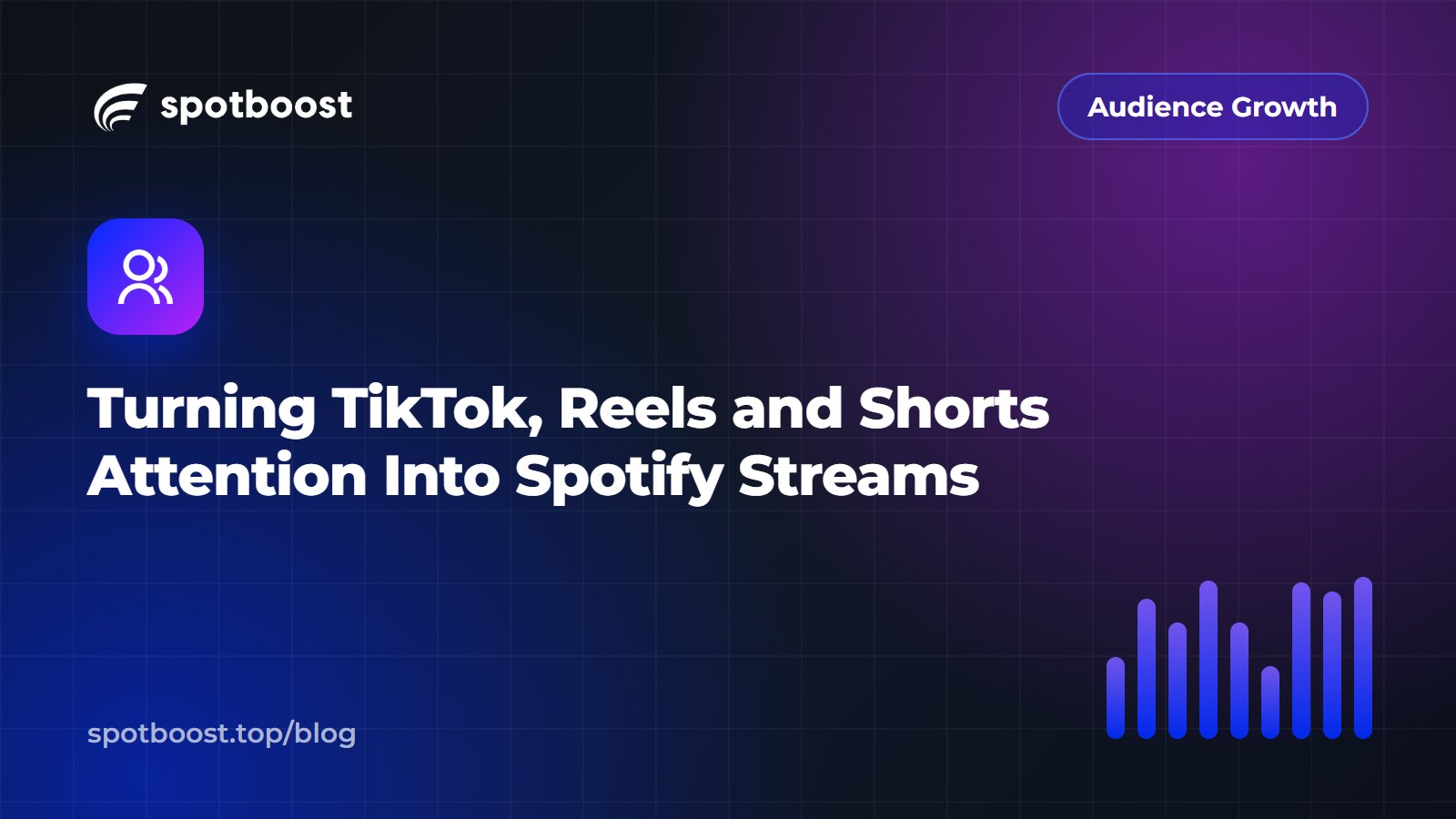 spotboost

Audience Growth

Turning TikTok, Reels and Shorts Attention Into Spotify Streams

spotboost.top/blog